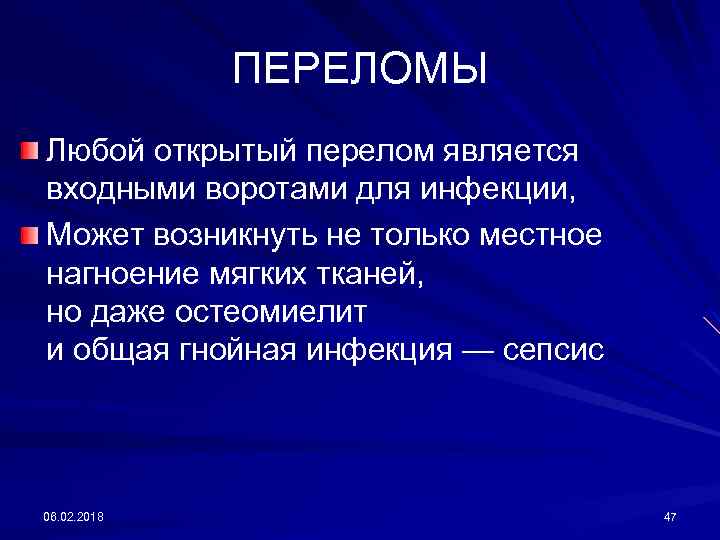 ПЕРЕЛОМЫ

Любой открытый перелом является входными воротами для инфекции,

Может возникнуть не только местное нагноение мягких тканей,
но даже остеомиелит
и общая гнойная инфекция — сепсис

08.02.2018

47